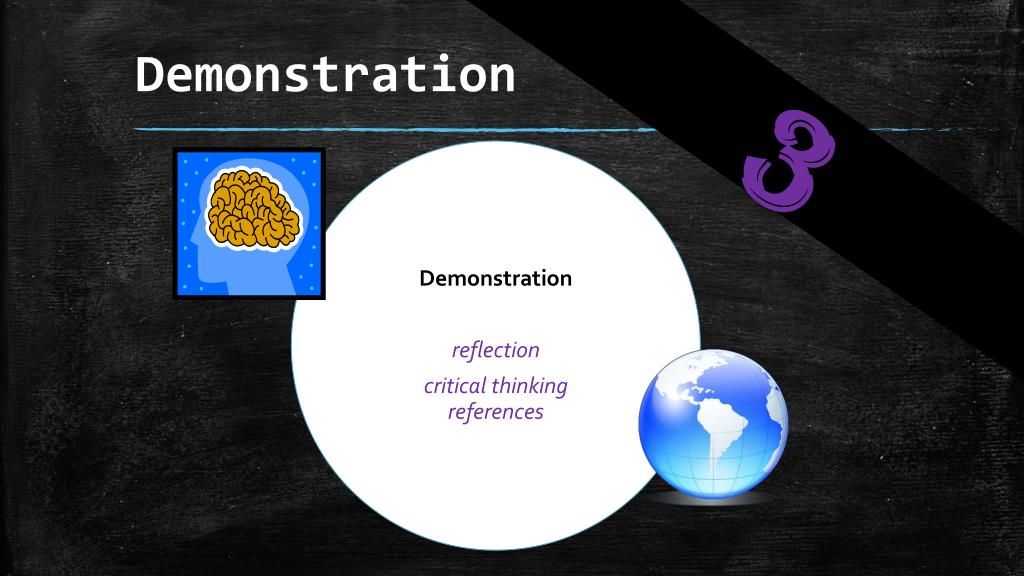 Demonstration

3

Demonstration

reflection

critical thinking
references